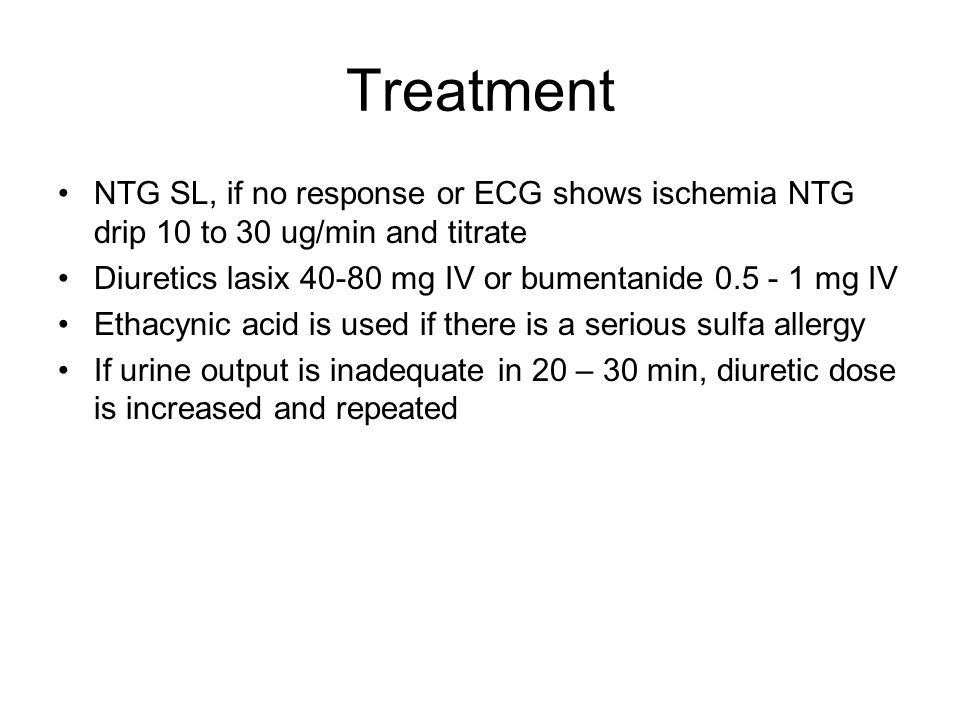 Treatment

• NTG SL, if no response or ECG shows ischemia NTG drip 10 to 30 ug/min and titrate
• Diuretics lasix 40-80 mg IV or bumentanide 0.5 - 1 mg IV
• Ethacynic acid is used if there is a serious sulfa allergy
• If urine output is inadequate in 20 – 30 min, diuretic dose is increased and repeated